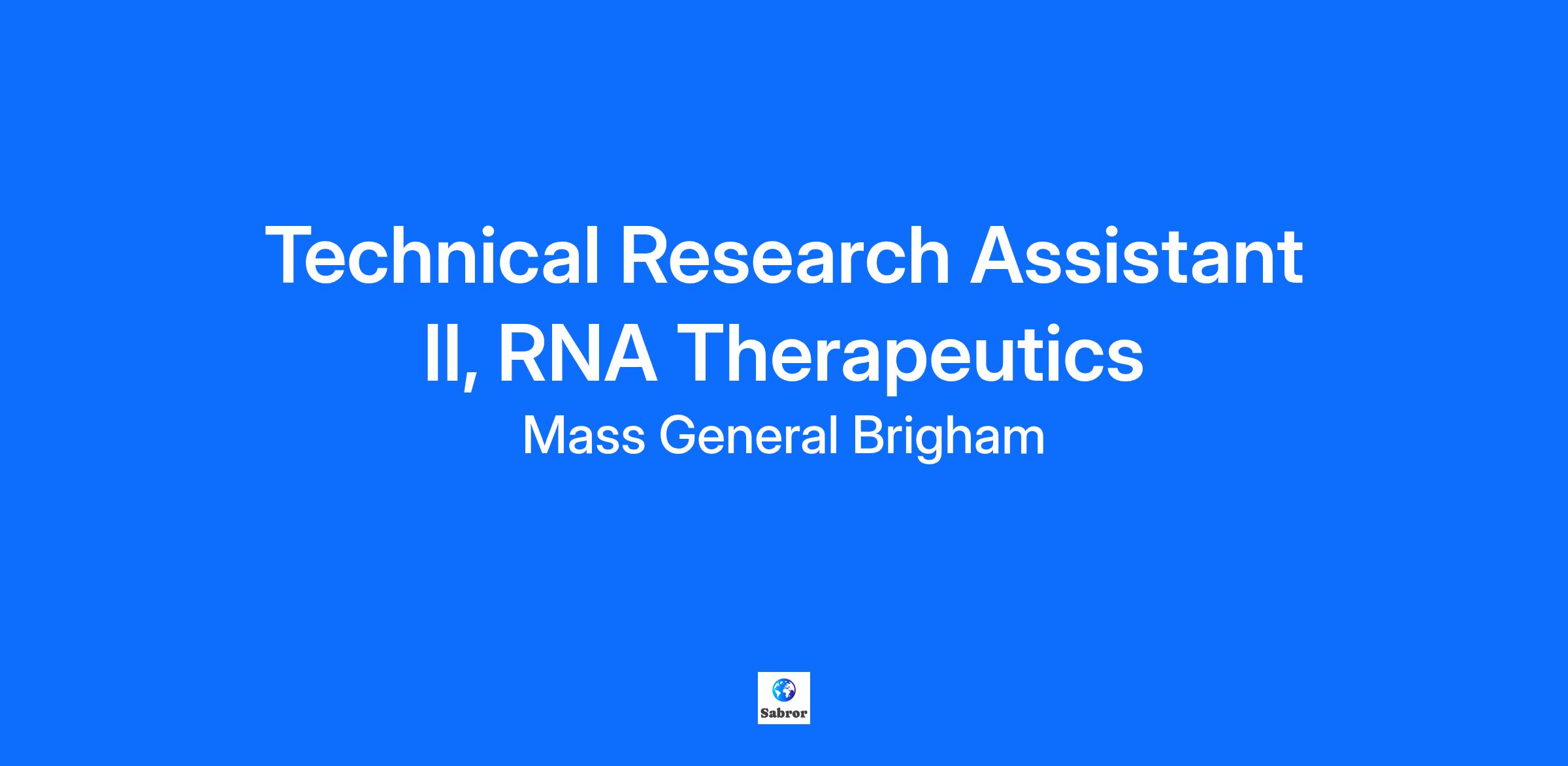 Technical Research Assistant II, RNA Therapeutics

Mass General Brigham

Sabror